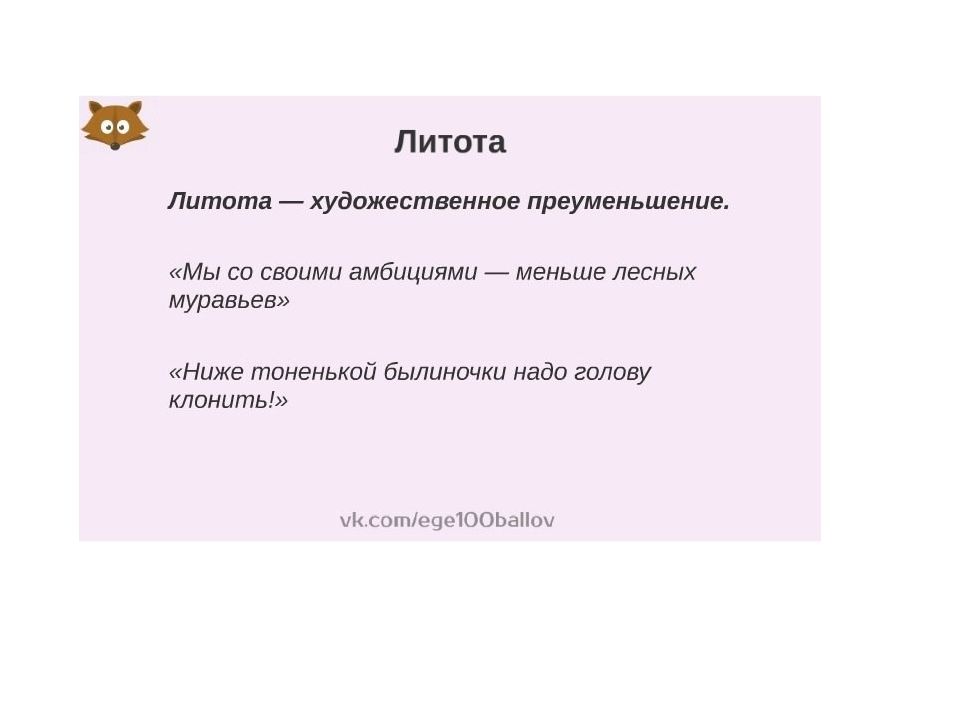 Литота

Литота — художественное преуменьшение.

«Мы со своими амбициями — меньше лесных муравьев»

«Ниже тоненькой былиночки надо голову клонить!»

vk.com/ege100ballov